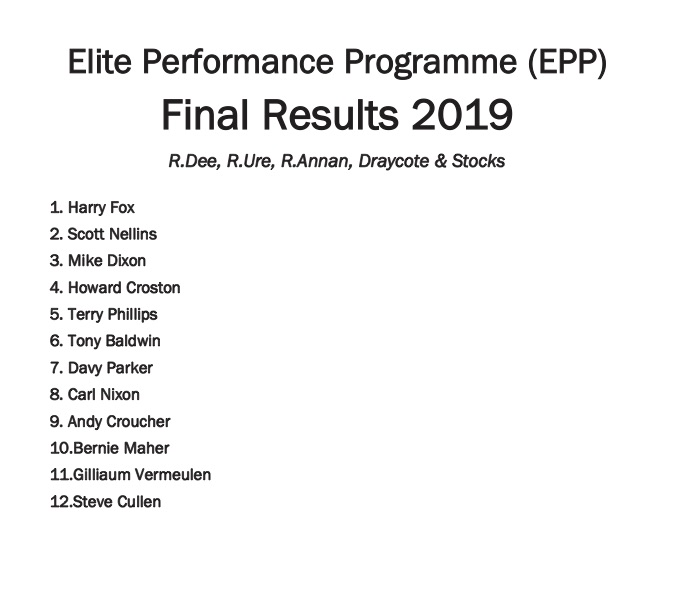 Elite Performance Programme (EPP)
Final Results 2019
R.Dee, R.Ure, R.Annan, Draycote & Stocks

1. Harry Fox
2. Scott Nellins
3. Mike Dixon
4. Howard Croston
5. Terry Phillips
6. Tony Baldwin
7. Davy Parker
8. Carl Nixon
9. Andy Croucher
10.Bernie Maher
11.Gilliaum Vermeulen
12.Steve Cullen